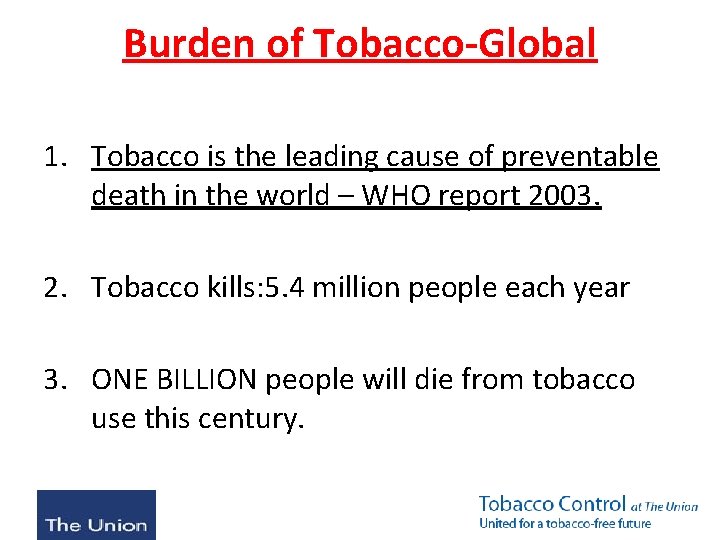 Burden of Tobacco-Global

1. Tobacco is the leading cause of preventable death in the world – WHO report 2003.

2. Tobacco kills:5.4 million people each year

3. ONE BILLION people will die from tobacco use this century.

The Union

Tobacco Control at The Union
United for a tobacco-free future